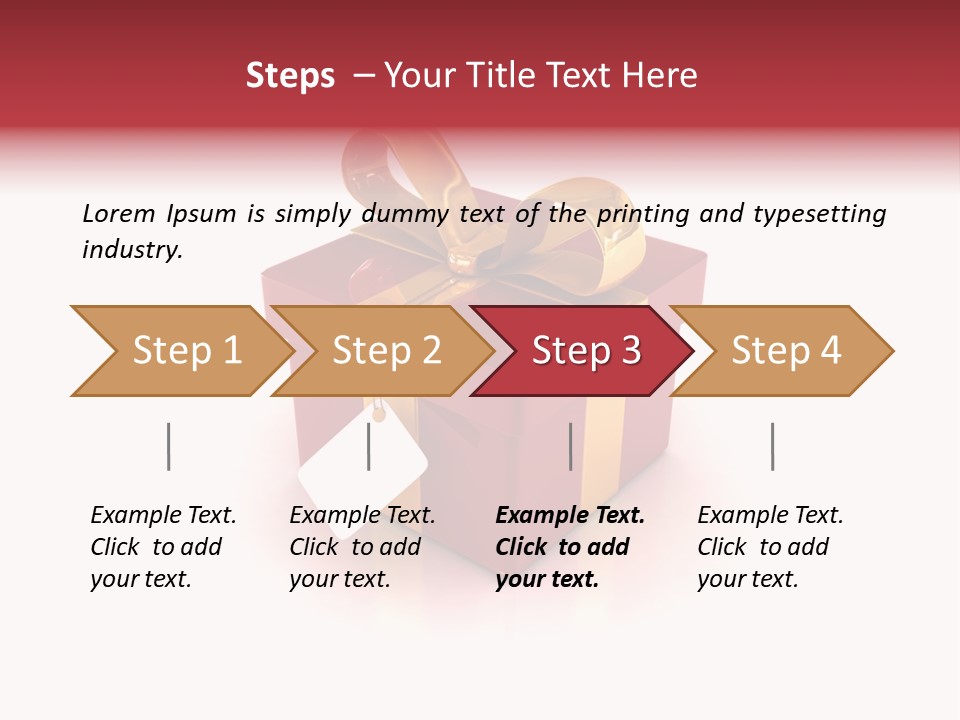 Steps – Your Title Text Here

Lorem Ipsum is simply dummy text of the printing and typesetting industry.

Step 1

Step 2

Step 3

Step 4

Example Text. Click to add your text.

Example Text. Click to add your text.

Example Text. Click to add your text.

Example Text. Click to add your text.